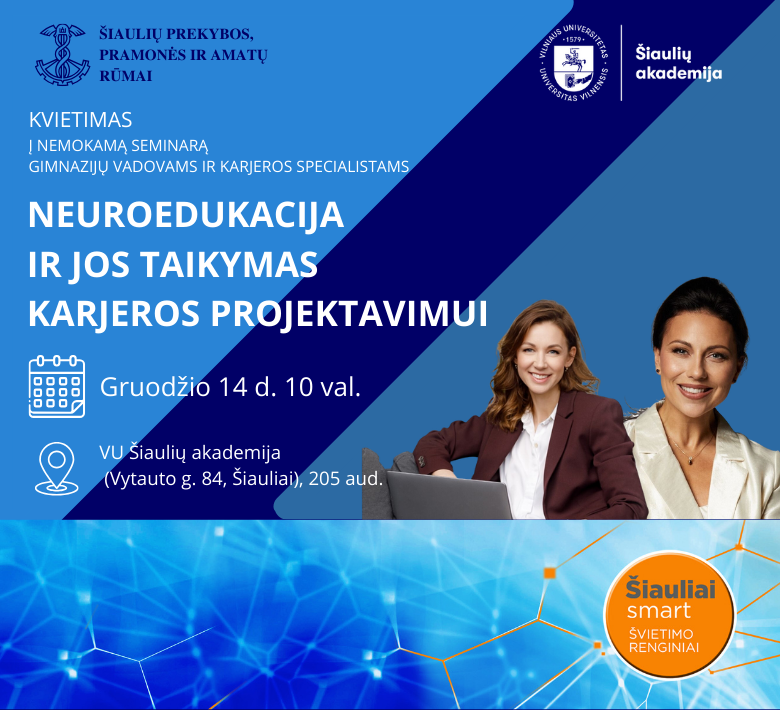 ŠIAULIŲ PREKYBOS, PRAMONĖS IR AMATŲ RŪMAI

VILNIAUS UNIVERSITETAS · 1579 · UNIVERSITAS VILNENSIS

Šiaulių akademija

KVIETIMAS
Į NEMOKAMĄ SEMINARĄ
GIMNAZIJŲ VADOVAMS IR KARJEROS SPECIALISTAMS

NEUROEDUKACIJA IR JOS TAIKYMAS KARJEROS PROJEKTAVIMUI

Gruodžio 14 d. 10 val.

VU Šiaulių akademija
(Vytauto g. 84, Šiauliai), 205 aud.

Šiauliai smart
ŠVIETIMO RENGINIAI